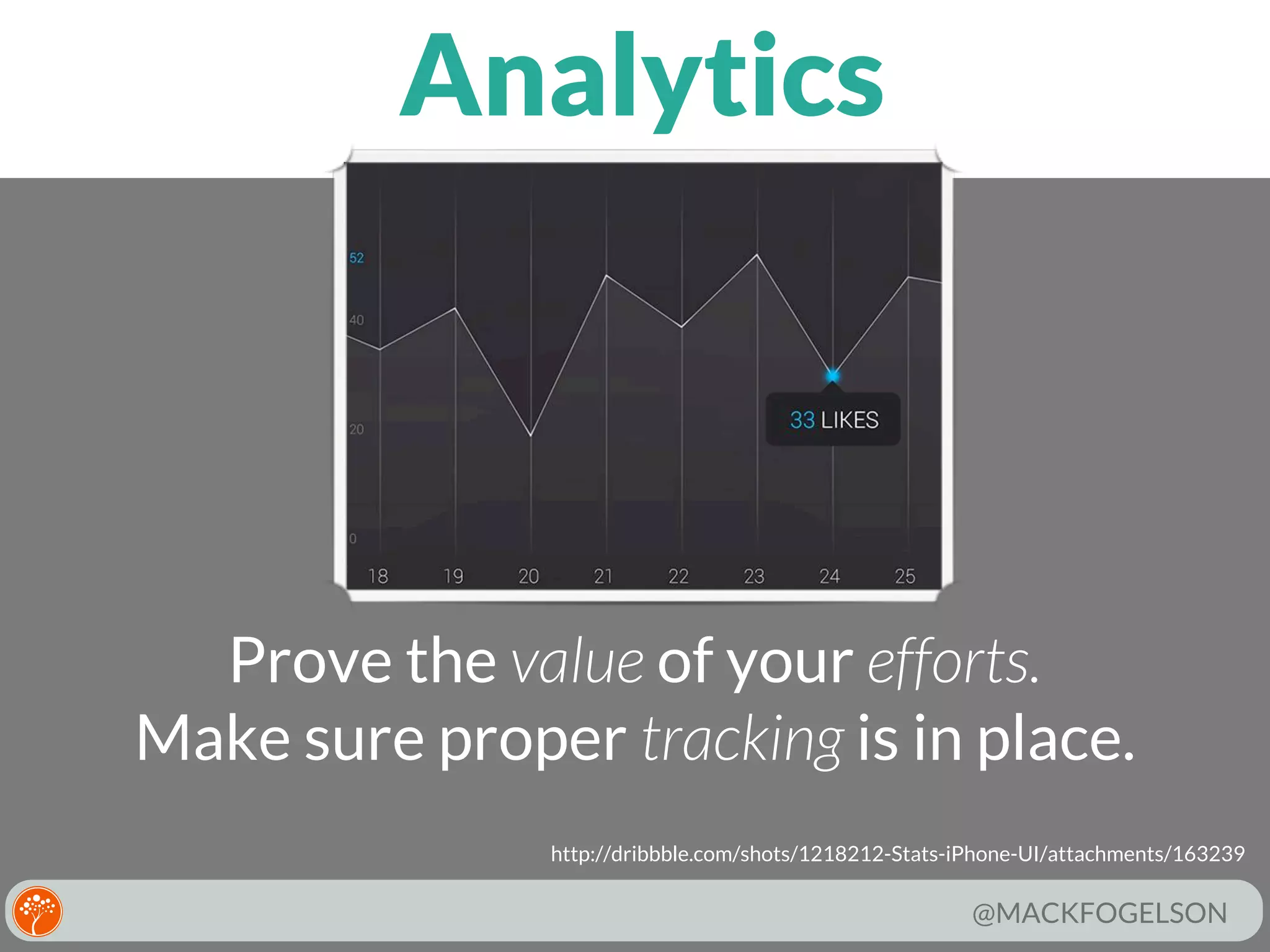 Analytics

52
40
20
0

33 LIKES

18 19 20 21 22 23 24 25

Prove the value of your efforts.
Make sure proper tracking is in place.

http://dribbble.com/shots/1218212-Stats-iPhone-UI/attachments/163239

@MACKFOGELSON